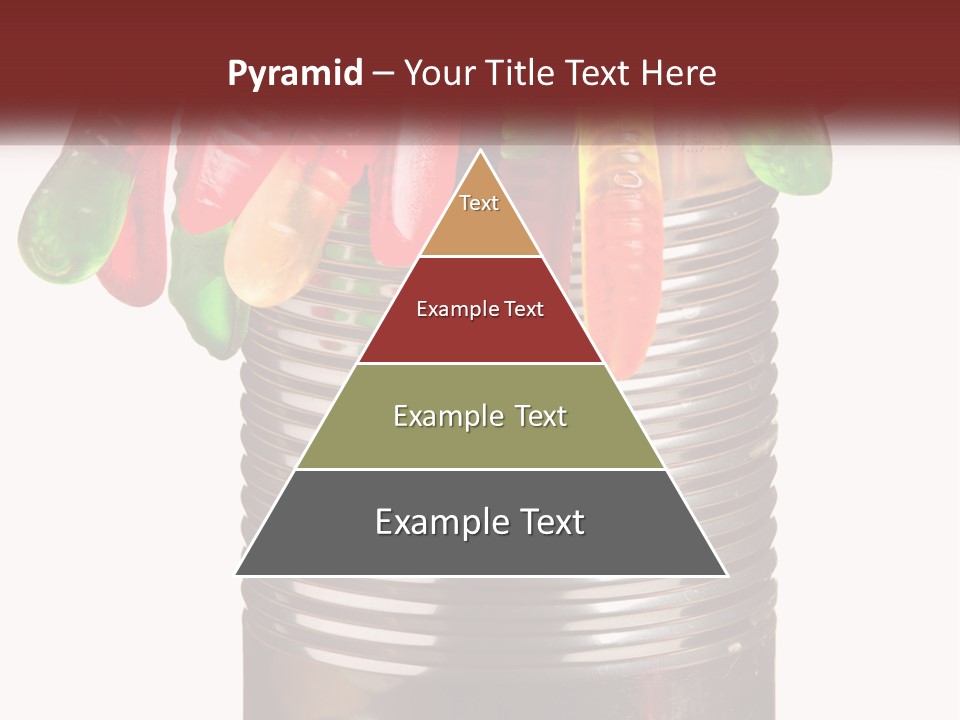 Pyramid – Your Title Text Here

Text

Example Text

Example Text

Example Text